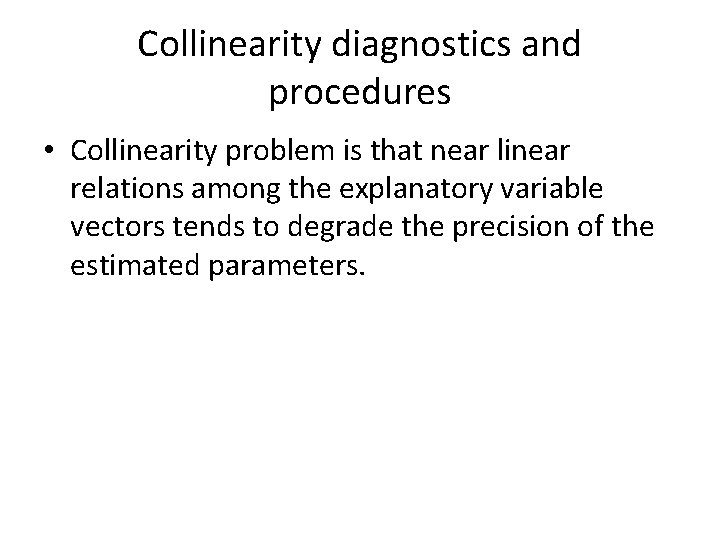 Collinearity diagnostics and procedures

• Collinearity problem is that near linear relations among the explanatory variable vectors tends to degrade the precision of the estimated parameters.